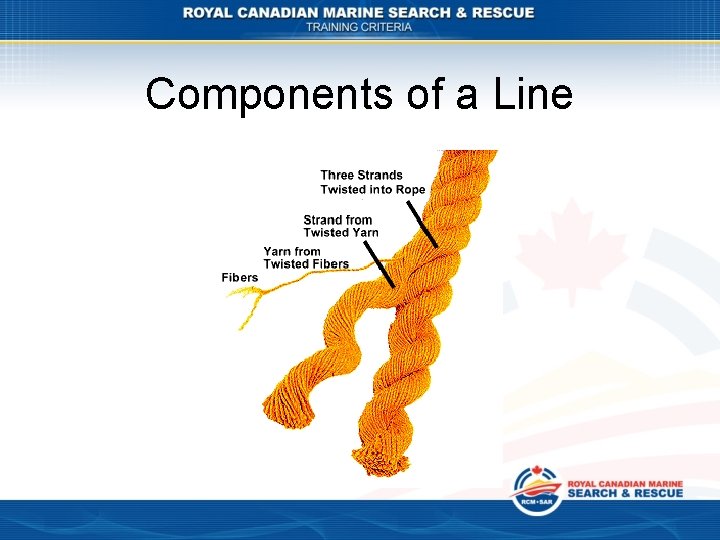 ROYAL CANADIAN MARINE SEARCH & RESCUE
TRAINING CRITERIA

Components of a Line

Three Strands Twisted into Rope

Strand from Twisted Yarn

Yarn from Twisted Fibers

Fibers

RCM•SAR

ROYAL CANADIAN MARINE SEARCH & RESCUE